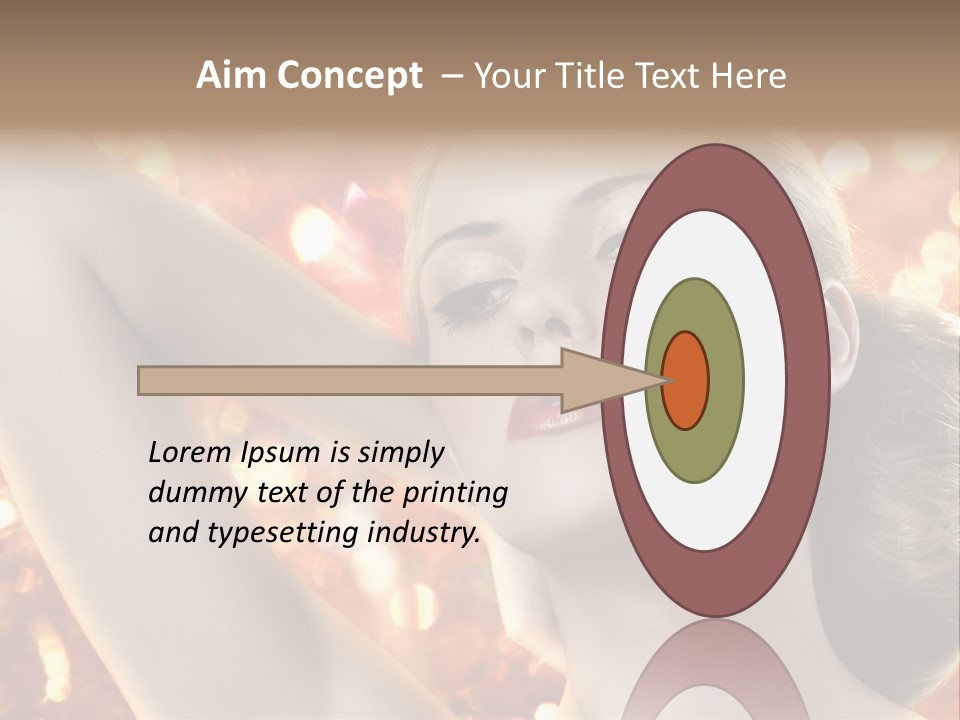 Aim Concept – Your Title Text Here

Lorem Ipsum is simply dummy text of the printing and typesetting industry.